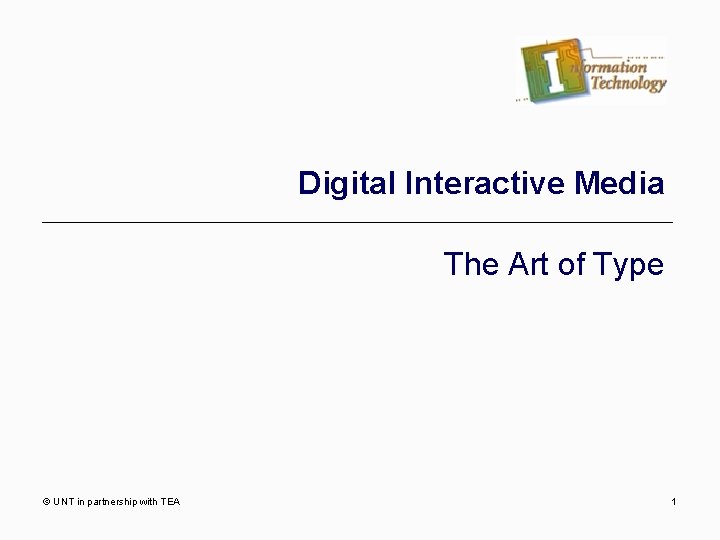 Information Technology

Digital Interactive Media

The Art of Type

© UNT in partnership with TEA

1